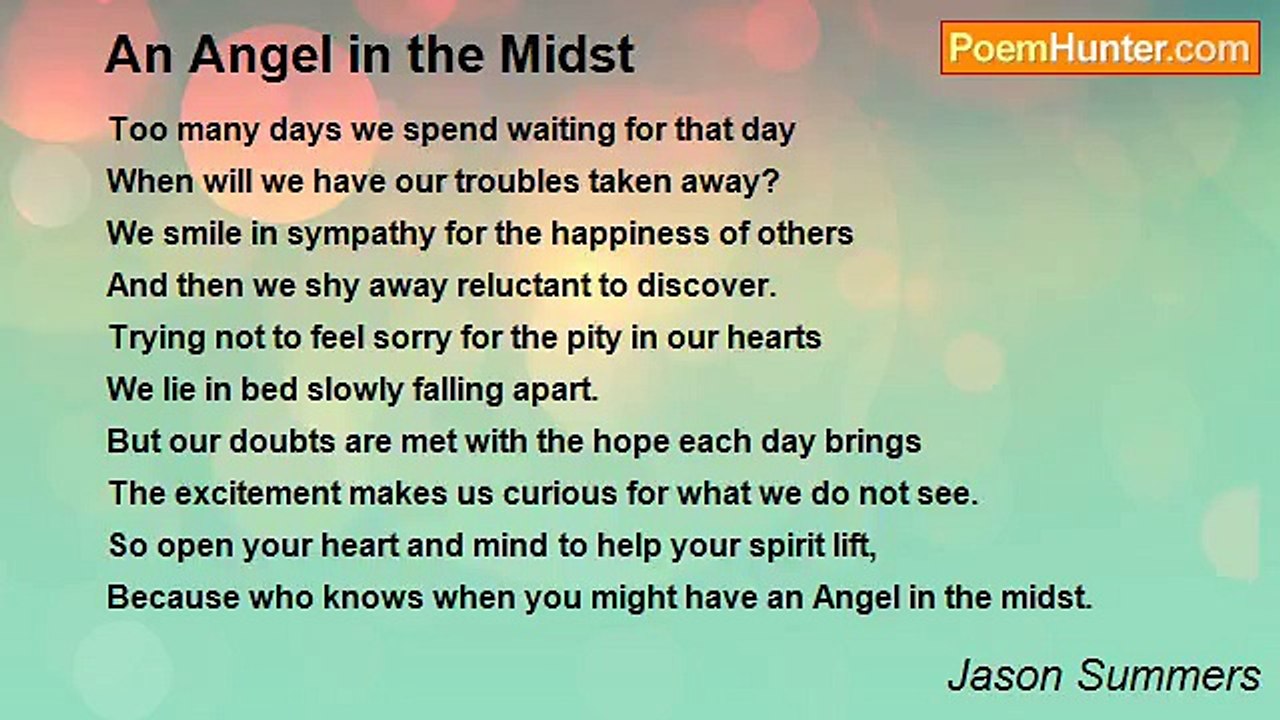 An Angel in the Midst

PoemHunter.com

Too many days we spend waiting for that day
When will we have our troubles taken away?
We smile in sympathy for the happiness of others
And then we shy away reluctant to discover.
Trying not to feel sorry for the pity in our hearts
We lie in bed slowly falling apart.
But our doubts are met with the hope each day brings
The excitement makes us curious for what we do not see.
So open your heart and mind to help your spirit lift,
Because who knows when you might have an Angel in the midst.

Jason Summers